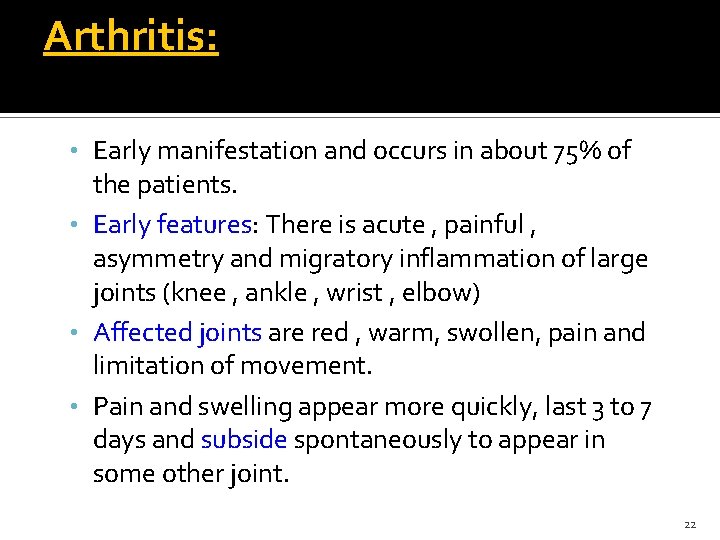 Arthritis:

• Early manifestation and occurs in about 75% of the patients.

• Early features: There is acute , painful , asymmetry and migratory inflammation of large joints (knee , ankle , wrist , elbow)

• Affected joints are red , warm, swollen, pain and limitation of movement.

• Pain and swelling appear more quickly, last 3 to 7 days and subside spontaneously to appear in some other joint.

22